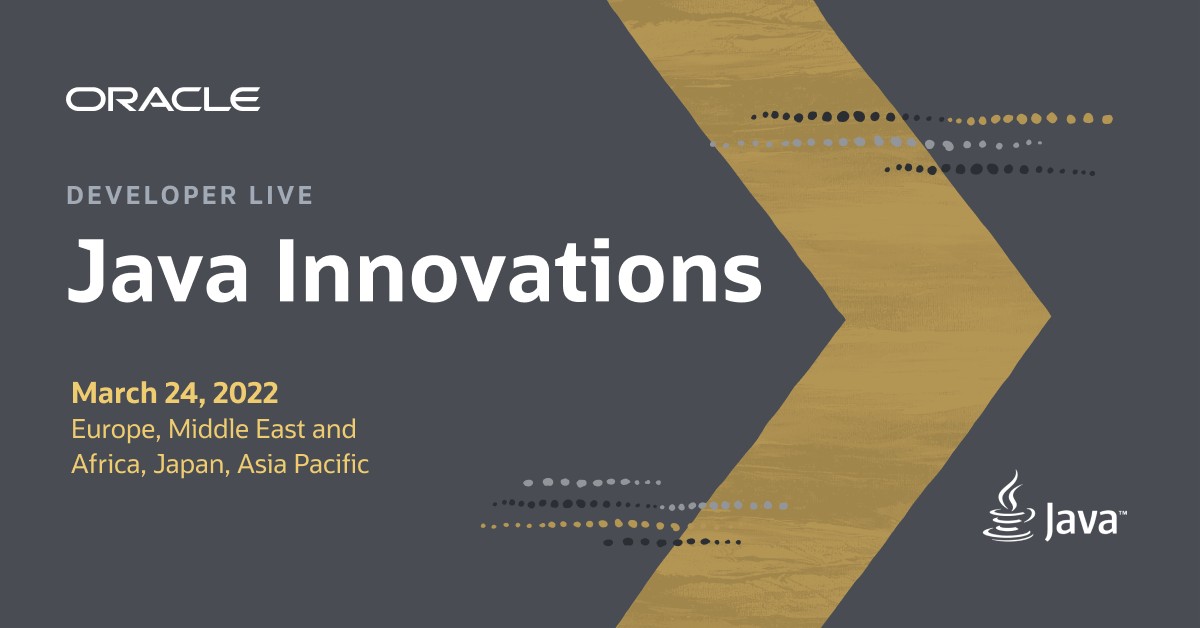 ORACLE

DEVELOPER LIVE

Java Innovations

March 24, 2022
Europe, Middle East and Africa, Japan, Asia Pacific

Java™